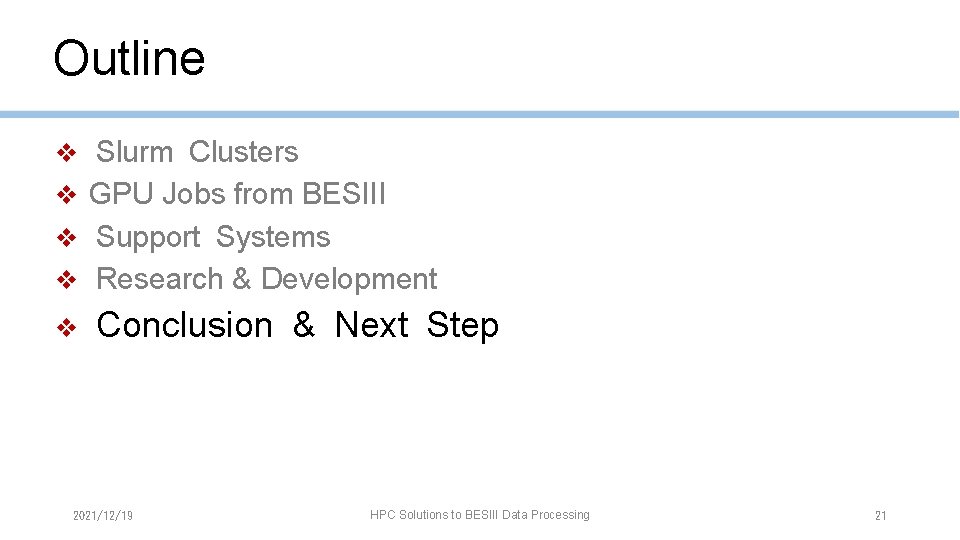 Outline

❖ Slurm Clusters
❖ GPU Jobs from BESIII
❖ Support Systems
❖ Research & Development
❖ Conclusion & Next Step

2021/12/19

HPC Solutions to BESIII Data Processing

21